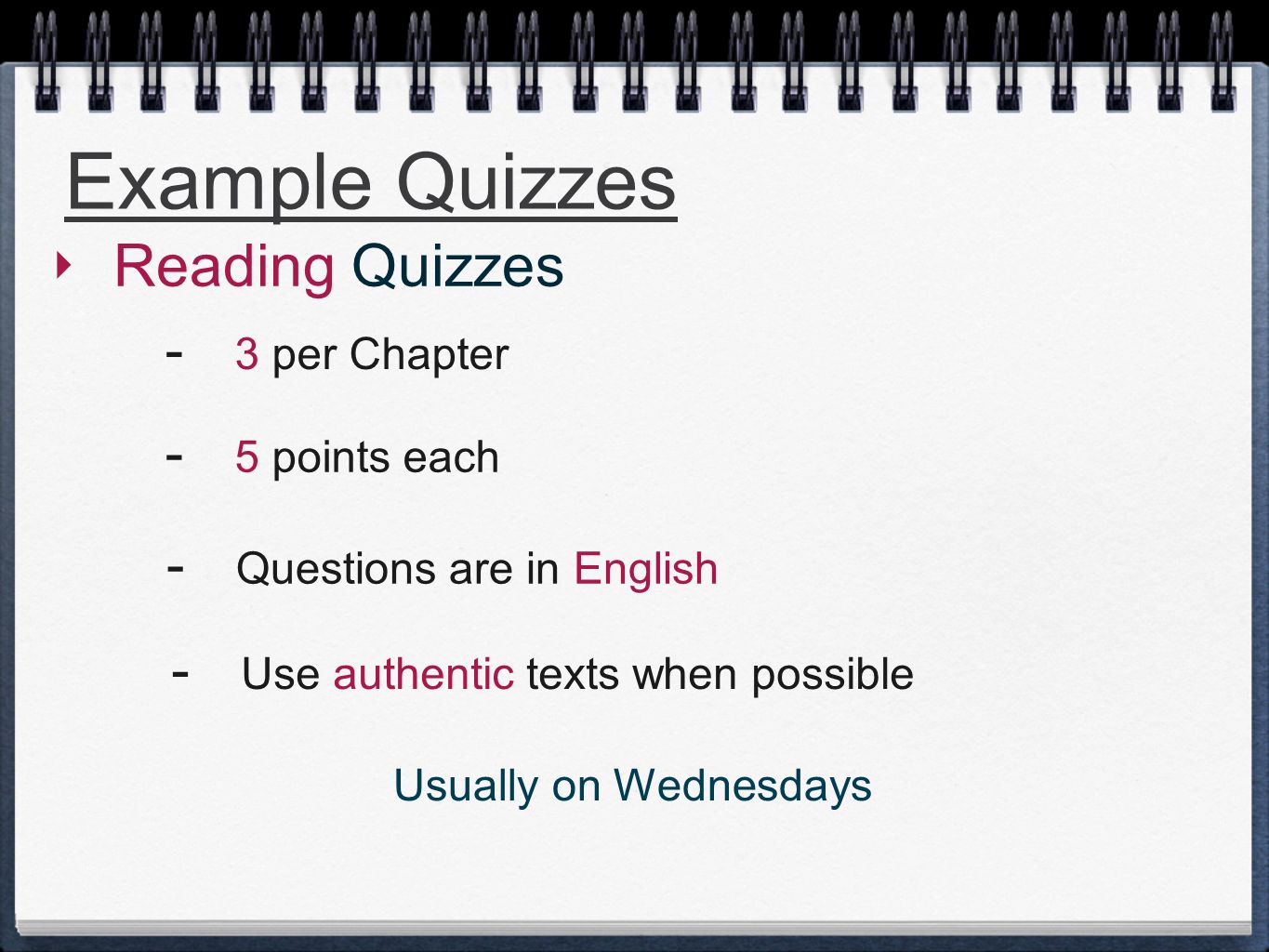 Example Quizzes

‣ Reading Quizzes

- 3 per Chapter

- 5 points each

- Questions are in English

- Use authentic texts when possible

Usually on Wednesdays